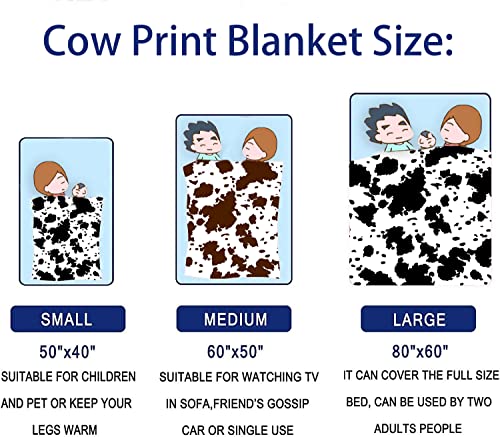 Cow Print Blanket Size:

SMALL
50"x40"
SUITABLE FOR CHILDREN AND PET OR KEEP YOUR LEGS WARM

MEDIUM
60"x50"
SUITABLE FOR WATCHING TV IN SOFA,FRIEND'S GOSSIP CAR OR SINGLE USE

LARGE
80"x60"
IT CAN COVER THE FULL SIZE BED, CAN BE USED BY TWO ADULTS PEOPLE